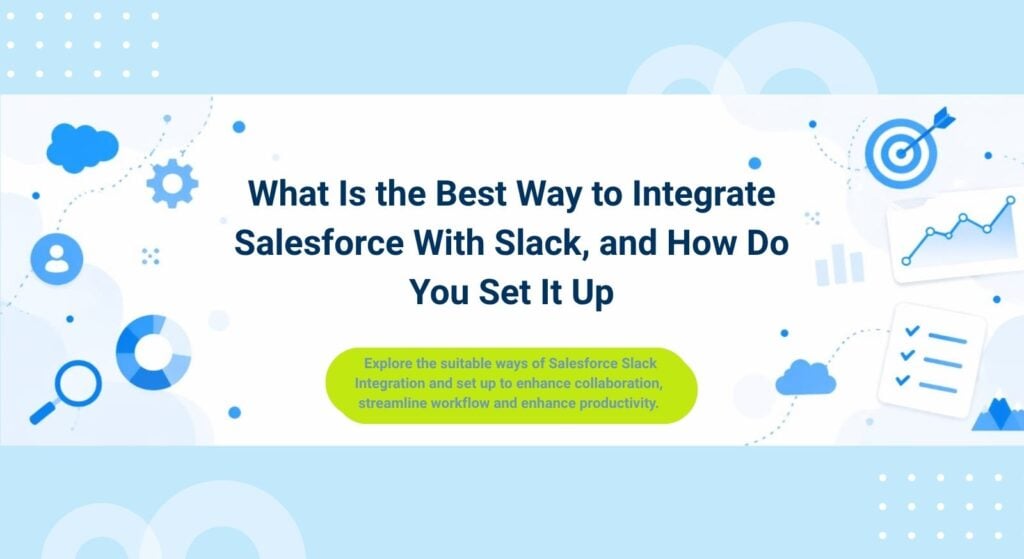 What Is the Best Way to Integrate Salesforce With Slack, and How Do You Set It Up

Explore the suitable ways of Salesforce Slack Integration and set up to enhance collaboration, streamline workflow and enhance productivity.